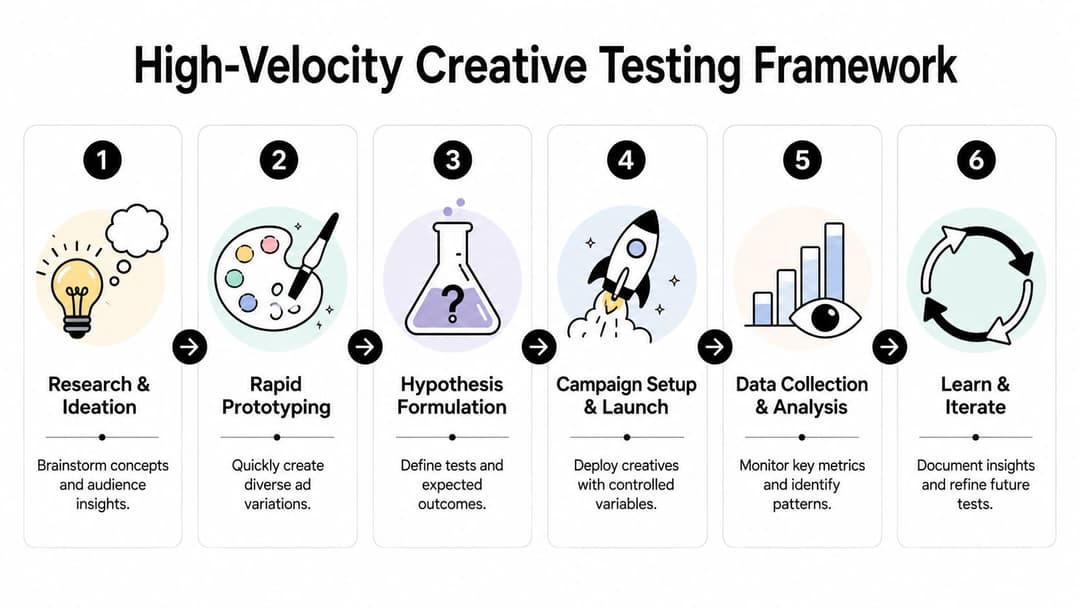 High-Velocity Creative Testing Framework

1
Research & Ideation
Brainstorm concepts and audience insights.

2
Rapid Prototyping
Quickly create diverse ad variations.

3
?
Hypothesis Formulation
Define tests and expected outcomes.

4
Campaign Setup & Launch
Deploy creatives with controlled variables.

5
Data Collection & Analysis
Monitor key metrics and identify patterns.

6
Learn & Iterate
Document insights and refine future tests.